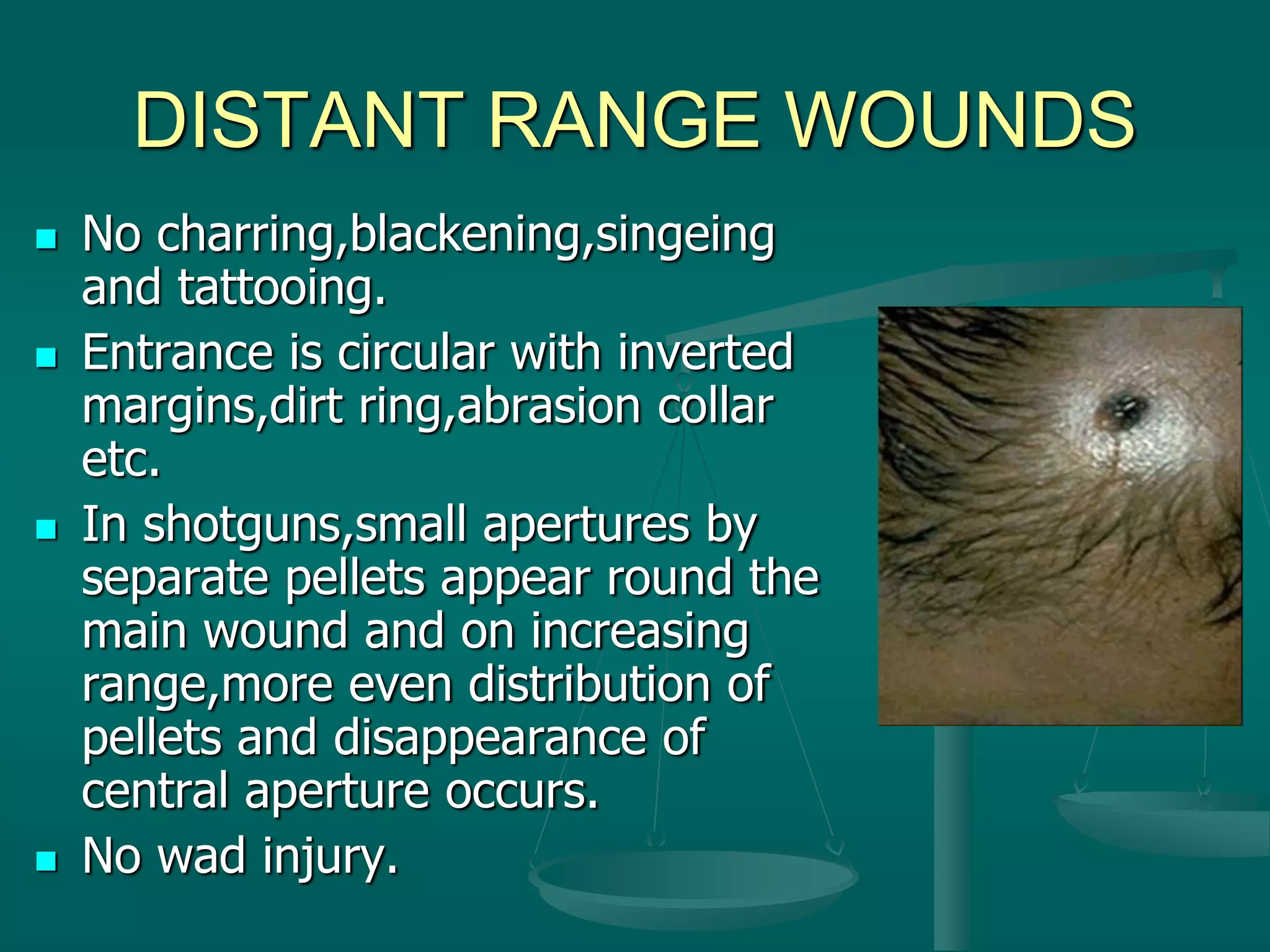 DISTANT RANGE WOUNDS

- No charring,blackening,singeing and tattooing.
- Entrance is circular with inverted margins,dirt ring,abrasion collar etc.
- In shotguns,small apertures by separate pellets appear round the main wound and on increasing range,more even distribution of pellets and disappearance of central aperture occurs.
- No wad injury.